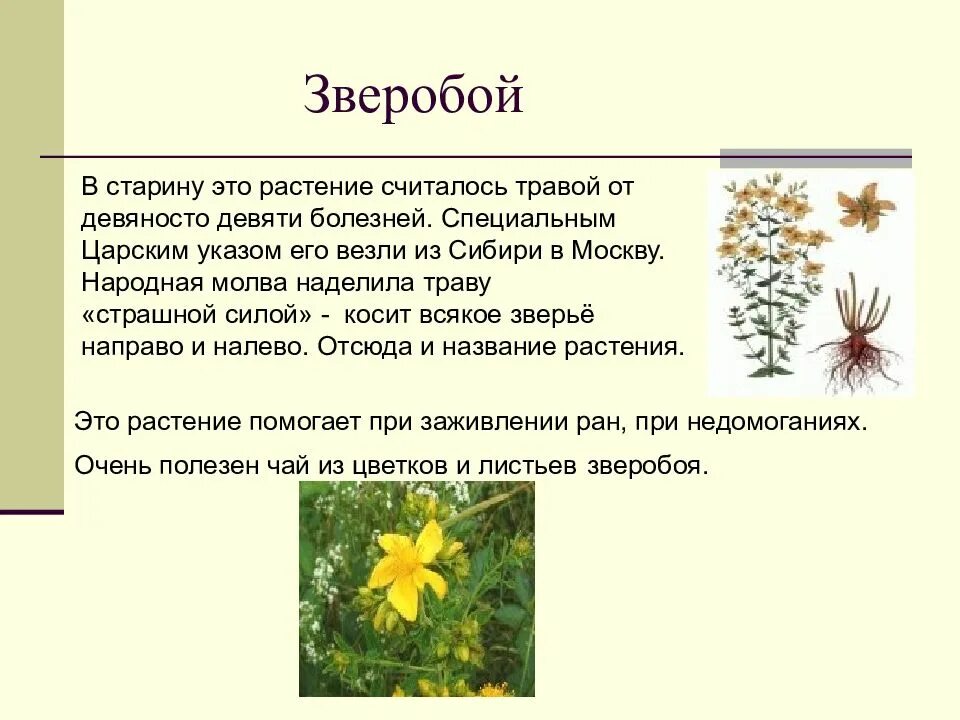 Зверобой

В старину это растение считалось травой от девяносто девяти болезней. Специальным Царским указом его везли из Сибири в Москву. Народная молва наделила траву «страшной силой» - косит всякое зверьё направо и налево. Отсюда и название растения.

Это растение помогает при заживлении ран, при недомоганиях.

Очень полезен чай из цветков и листьев зверобоя.